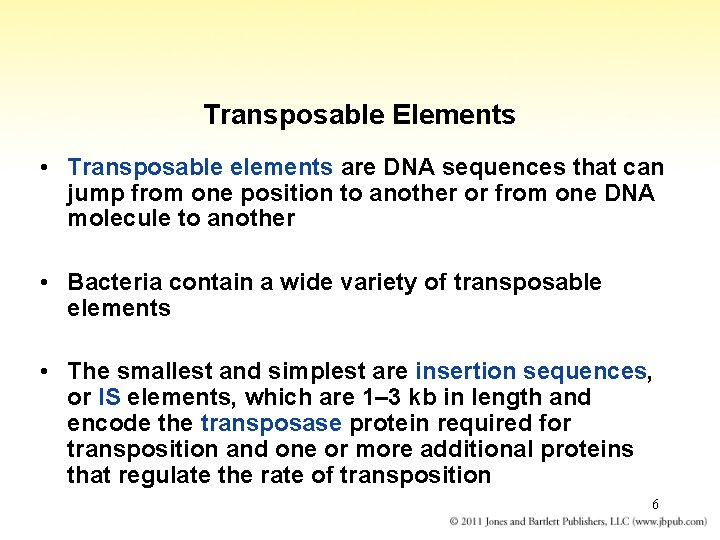 Transposable Elements

• Transposable elements are DNA sequences that can jump from one position to another or from one DNA molecule to another

• Bacteria contain a wide variety of transposable elements

• The smallest and simplest are insertion sequences, or IS elements, which are 1–3 kb in length and encode the transposase protein required for transposition and one or more additional proteins that regulate the rate of transposition

6

© 2011 Jones and Bartlett Publishers, LLC (www.jbpub.com)